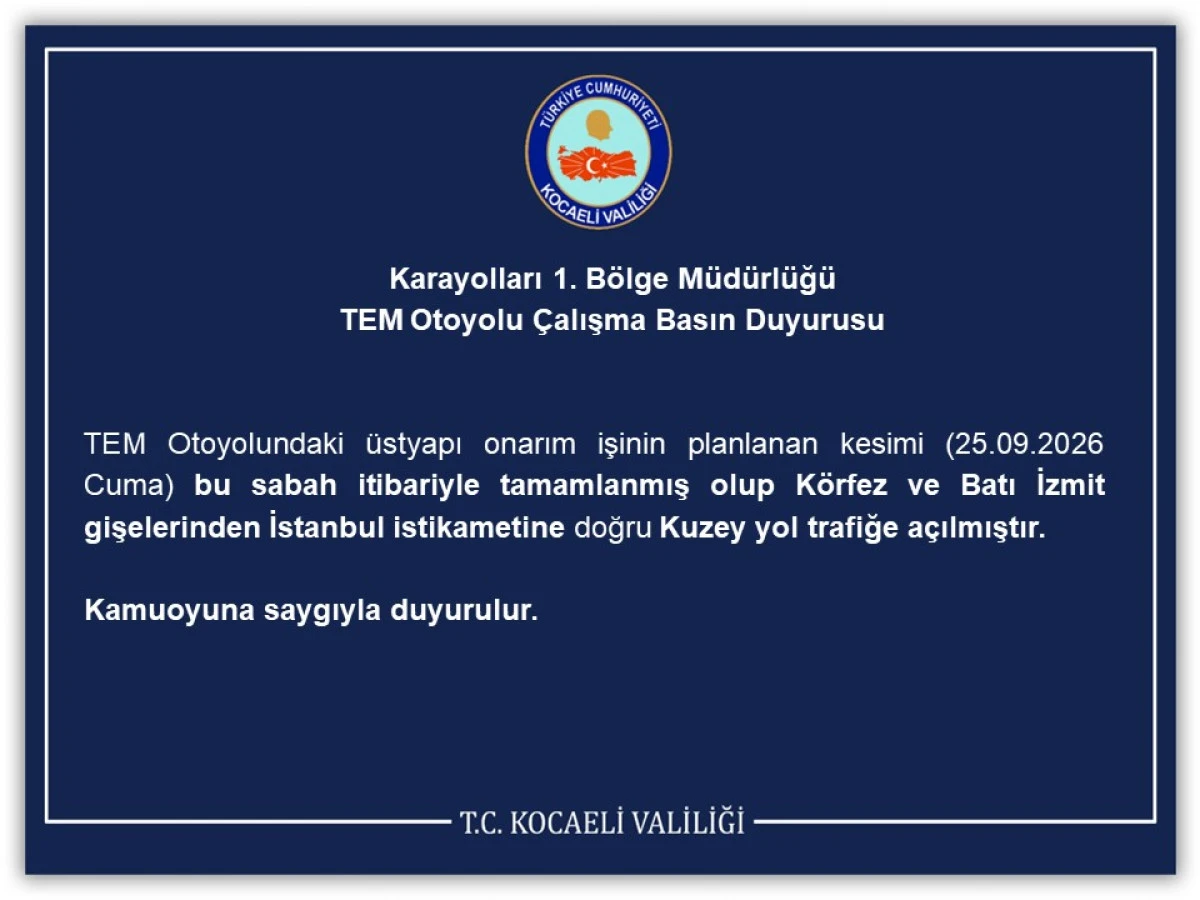 TÜRKİYE CUMHURİYETİ
KOCAELİ VALİLİĞİ

Karayolları 1. Bölge Müdürlüğü
TEM Otoyolu Çalışma Basın Duyurusu

TEM Otoyolundaki üstyapı onarım işinin planlanan kesimi (25.09.2026 Cuma) bu sabah itibariyle tamamlanmış olup Körfez ve Batı İzmit gişelerinden İstanbul istikametine doğru Kuzey yol trafiğe açılmıştır.

Kamuoyuna saygıyla duyurulur.

T.C. KOCAELİ VALİLİĞİ